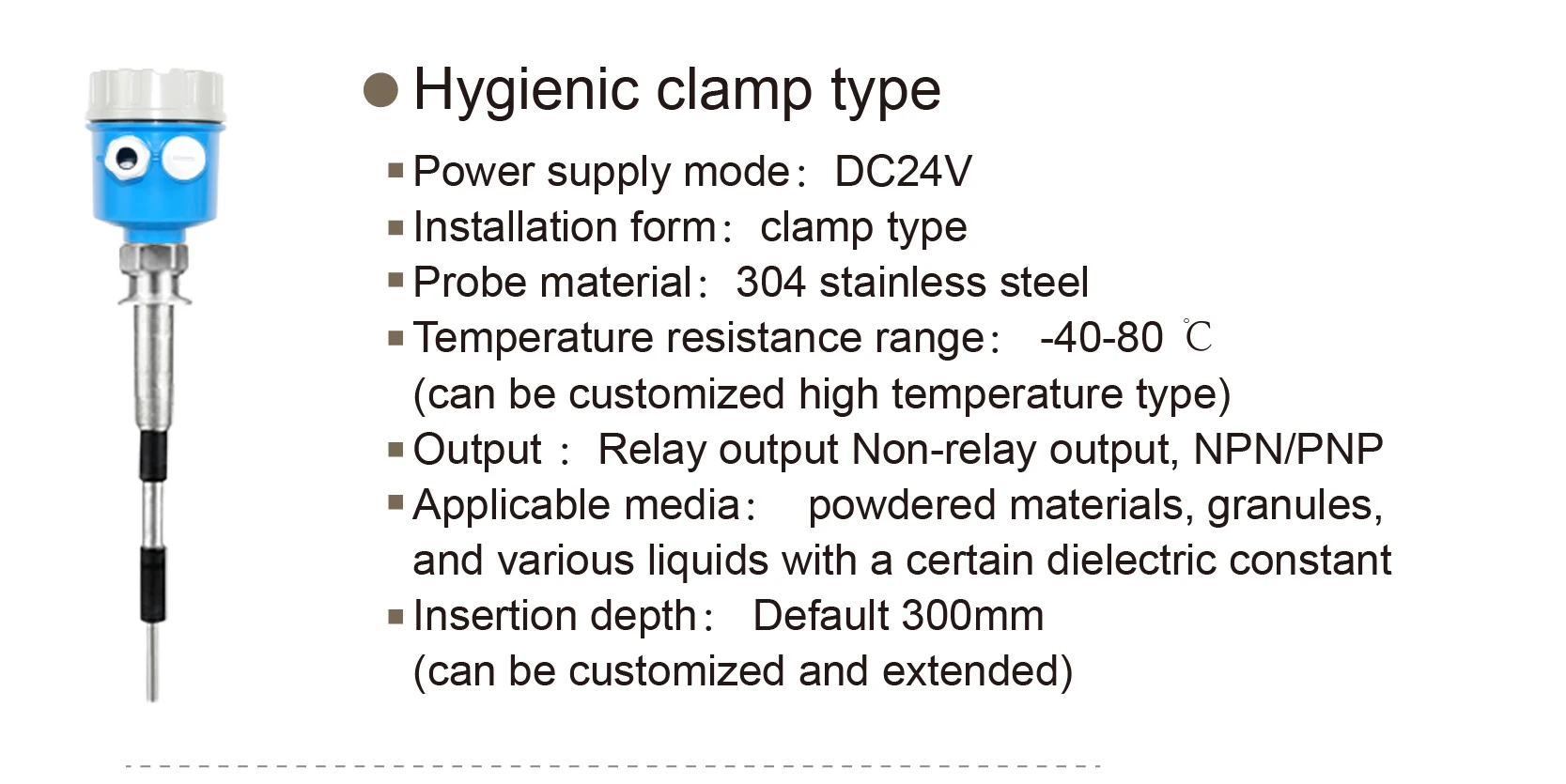 ● Hygienic clamp type

▪ Power supply mode: DC24V
▪ Installation form: clamp type
▪ Probe material: 304 stainless steel
▪ Temperature resistance range: -40-80 ℃ (can be customized high temperature type)
▪ Output : Relay output Non-relay output, NPN/PNP
▪ Applicable media: powdered materials, granules, and various liquids with a certain dielectric constant
▪ Insertion depth: Default 300mm (can be customized and extended)